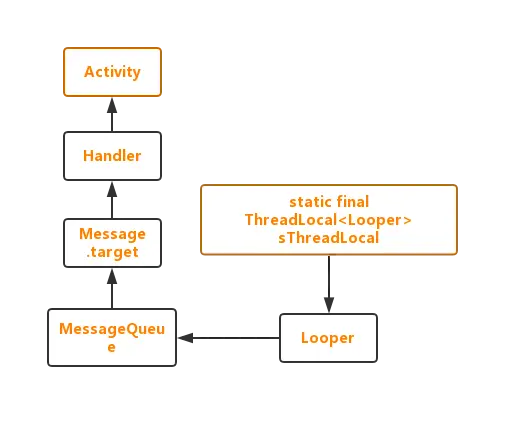 Activity

Handler

Message
.target

MessageQueue

static final
ThreadLocal<Looper>
sThreadLocal

Looper